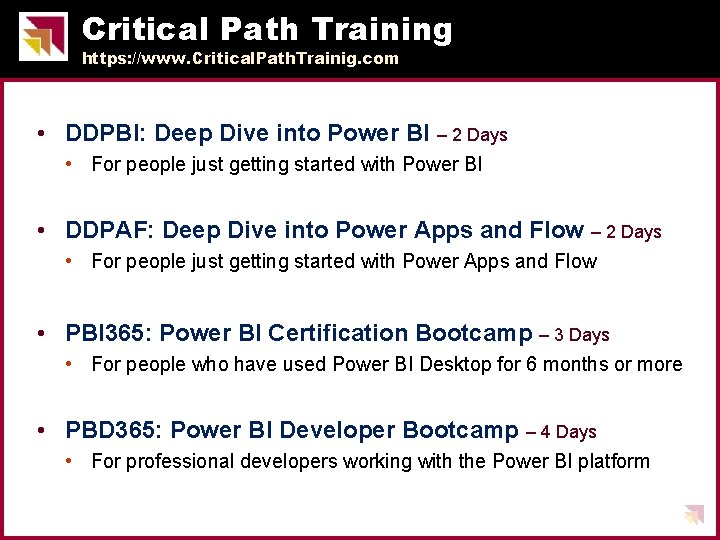 Critical Path Training
https://www.CriticalPathTrainig.com

• DDPBI: Deep Dive into Power BI – 2 Days
• For people just getting started with Power BI

• DDPAF: Deep Dive into Power Apps and Flow – 2 Days
• For people just getting started with Power Apps and Flow

• PBI365: Power BI Certification Bootcamp – 3 Days
• For people who have used Power BI Desktop for 6 months or more

• PBD365: Power BI Developer Bootcamp – 4 Days
• For professional developers working with the Power BI platform